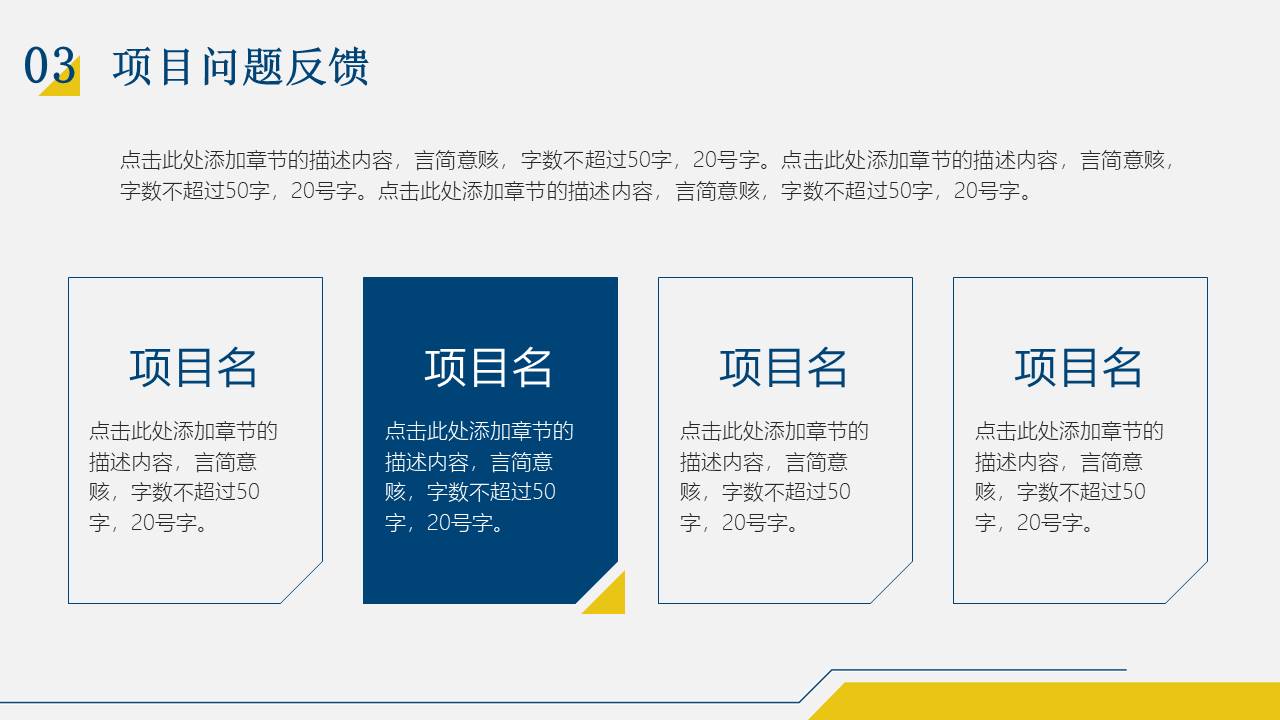 03 项目问题反馈

点击此处添加章节的描述内容，言简意赅，字数不超过50字，20号字。点击此处添加章节的描述内容，言简意赅，字数不超过50字，20号字。点击此处添加章节的描述内容，言简意赅，字数不超过50字，20号字。

项目名

点击此处添加章节的描述内容，言简意赅，字数不超过50字，20号字。

项目名

点击此处添加章节的描述内容，言简意赅，字数不超过50字，20号字。

项目名

点击此处添加章节的描述内容，言简意赅，字数不超过50字，20号字。

项目名

点击此处添加章节的描述内容，言简意赅，字数不超过50字，20号字。